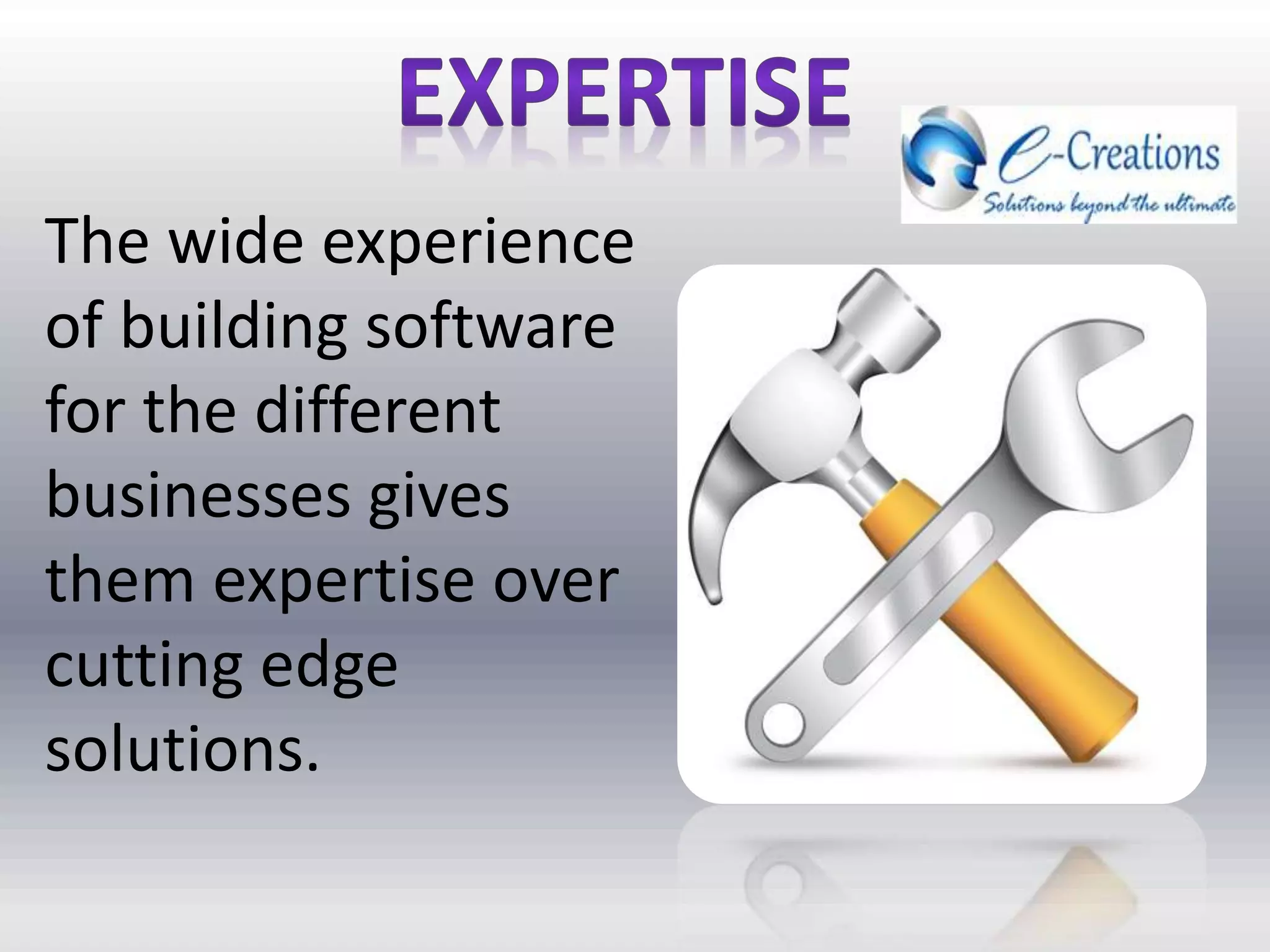 EXPERTISE

e-Creations
Solutions beyond the ultimate

The wide experience of building software for the different businesses gives them expertise over cutting edge solutions.